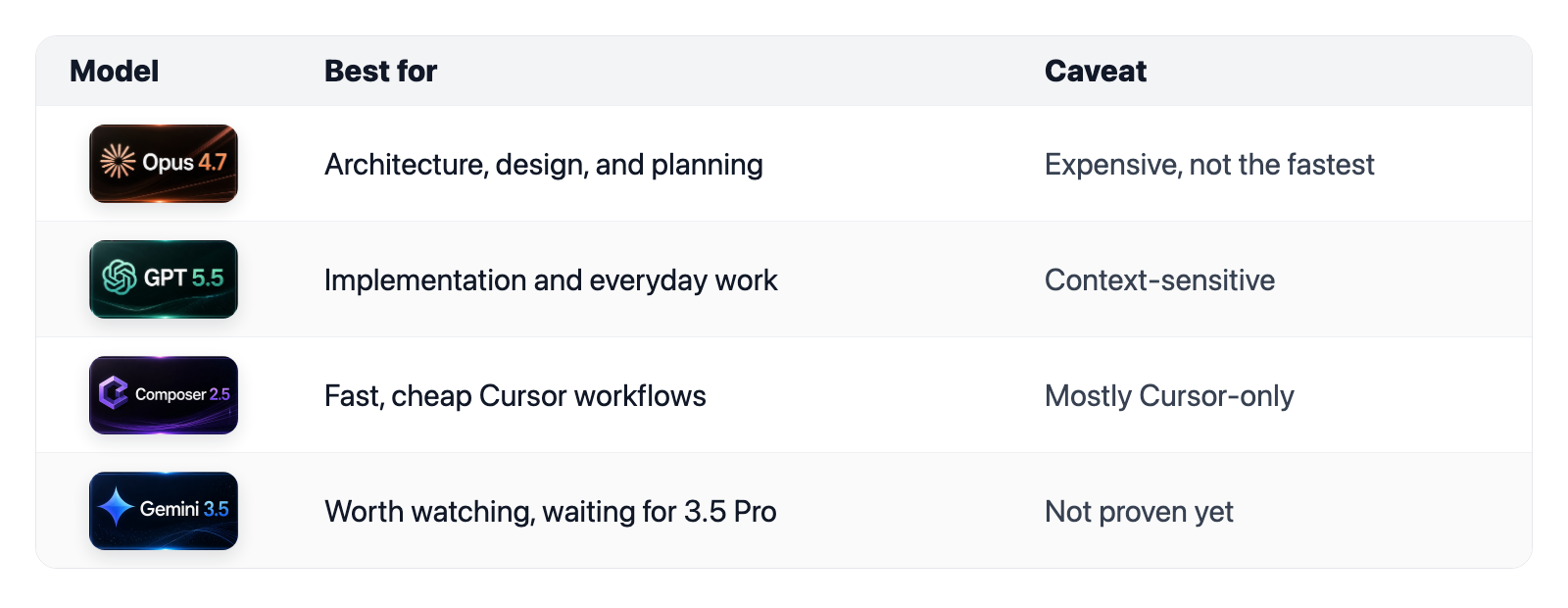 | Model | Best for | Caveat |
|---|---|---|
| Opus 4.7 | Architecture, design, and planning | Expensive, not the fastest |
| GPT 5.5 | Implementation and everyday work | Context-sensitive |
| Composer 2.5 | Fast, cheap Cursor workflows | Mostly Cursor-only |
| Gemini 3.5 | Worth watching, waiting for 3.5 Pro | Not proven yet |